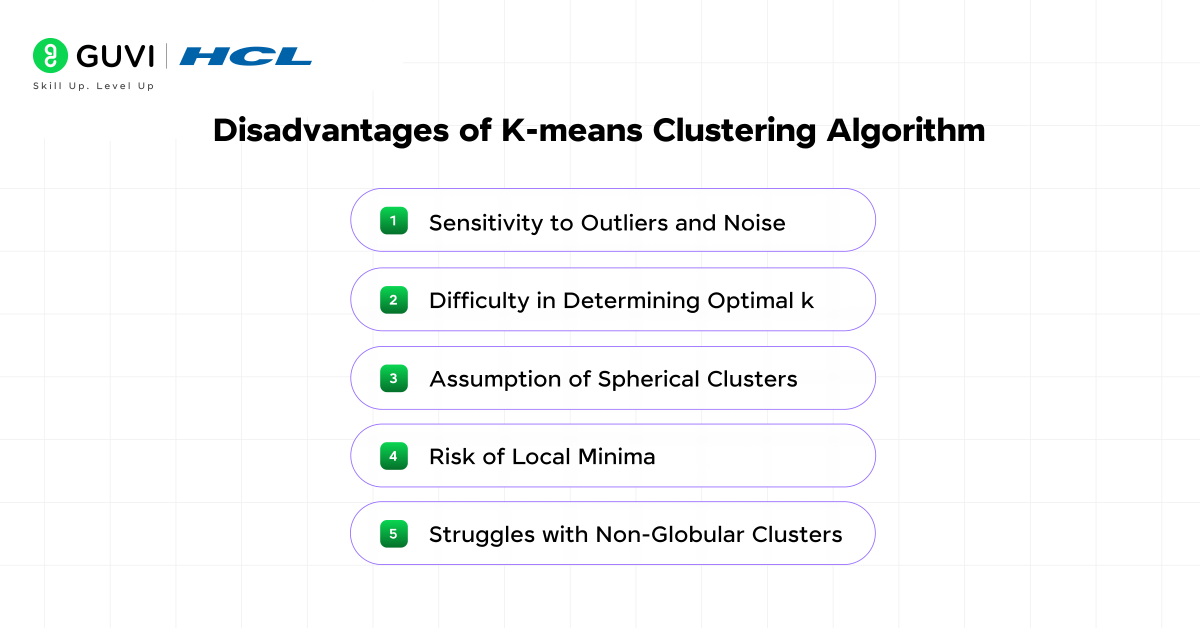 GUVI | HCL
Skill Up. Level Up

Disadvantages of K-means Clustering Algorithm

1 Sensitivity to Outliers and Noise

2 Difficulty in Determining Optimal k

3 Assumption of Spherical Clusters

4 Risk of Local Minima

5 Struggles with Non-Globular Clusters